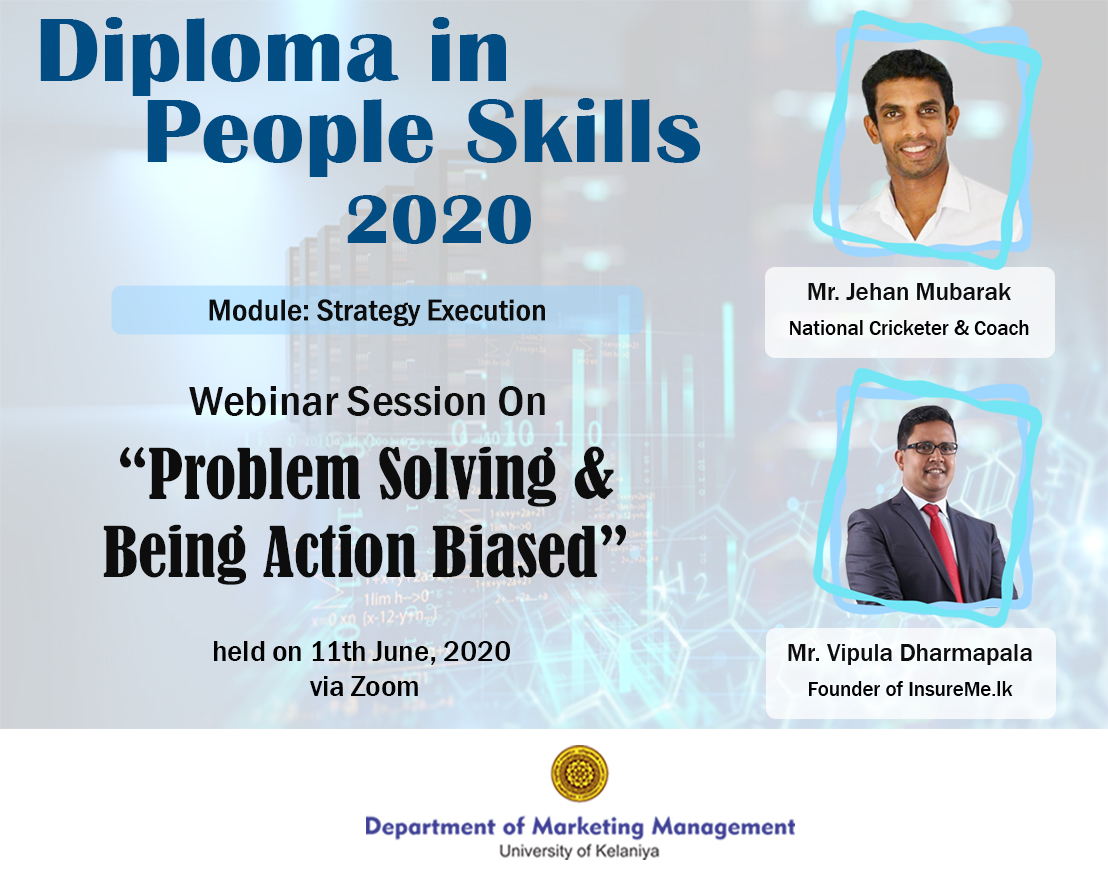 Diploma in People Skills 2020

Module: Strategy Execution

Webinar Session On

“Problem Solving & Being Action Biased”

held on 11th June, 2020 via Zoom

Mr. Jehan Mubarak
National Cricketer & Coach

Mr. Vipula Dharmapala
Founder of InsureMe.lk

Department of Marketing Management
University of Kelaniya